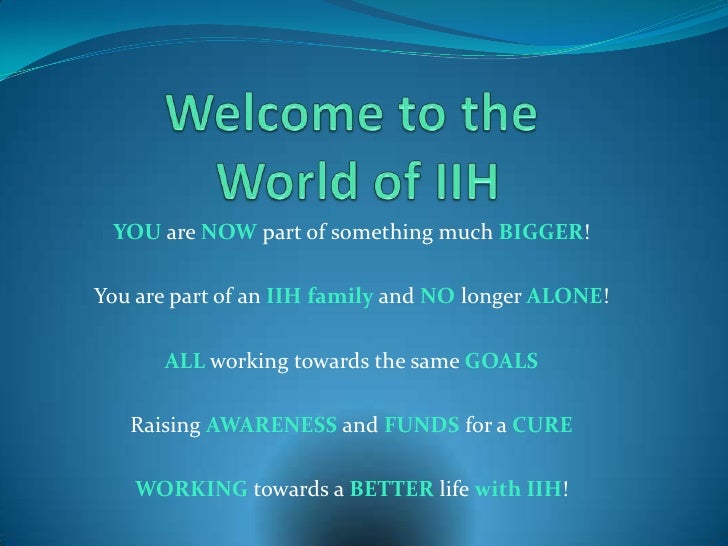 Welcome to the World of IIH

YOU are NOW part of something much BIGGER!

You are part of an IIH family and NO longer ALONE!

ALL working towards the same GOALS

Raising AWARENESS and FUNDS for a CURE

WORKING towards a BETTER life with IIH!